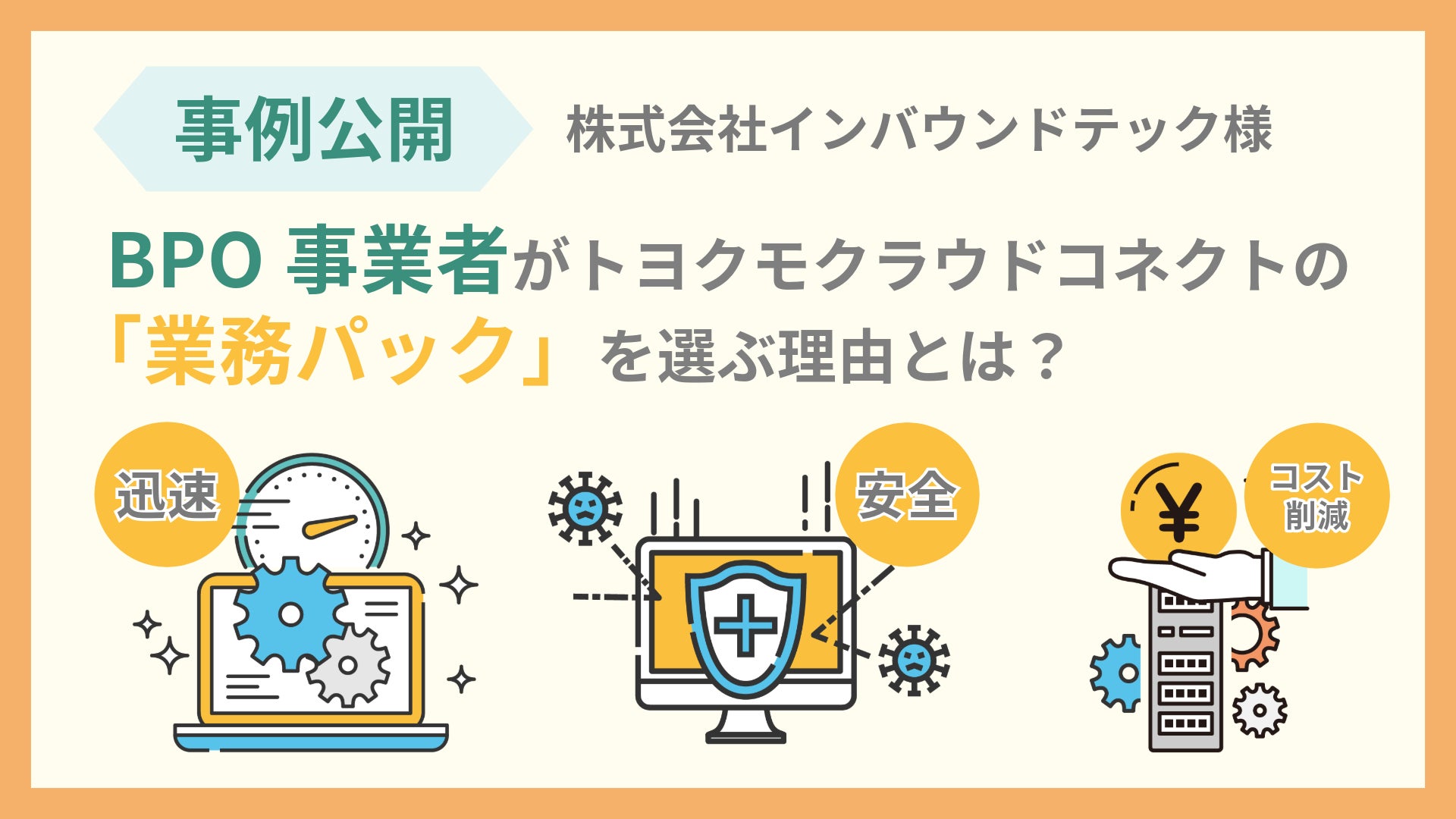 事例公開

株式会社インバウンドテック様

BPO 事業者がトヨクモクラウドコネクトの「業務パック」を選ぶ理由とは？

迅速

安全

¥

コスト削減